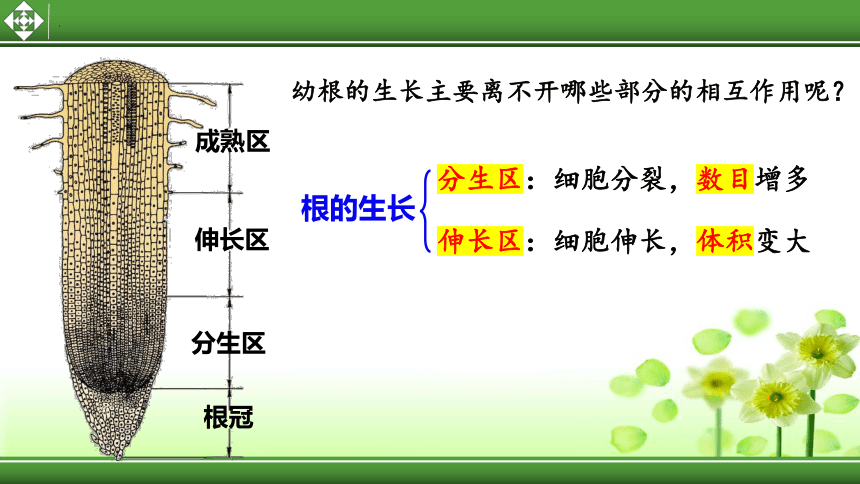 成熟区

伸长区

分生区

根冠

幼根的生长主要离不开哪些部分的相互作用呢？

根的生长

分生区：细胞分裂，数目增多

伸长区：细胞伸长，体积变大